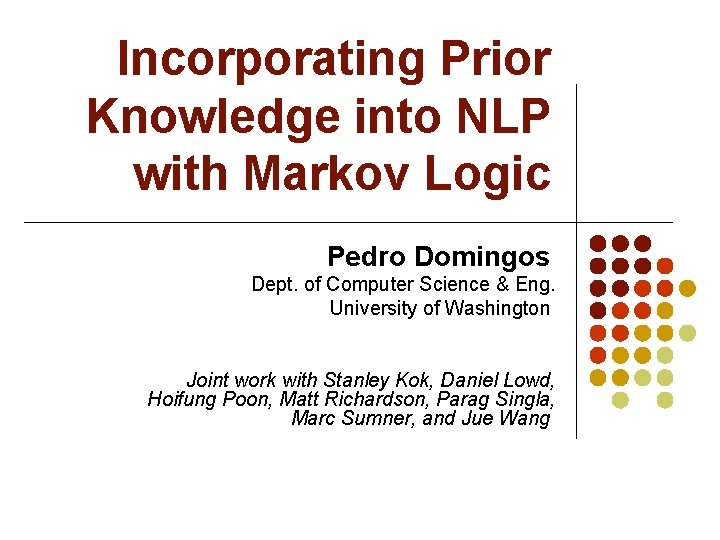 Incorporating Prior Knowledge into NLP with Markov Logic

Pedro Domingos
Dept. of Computer Science & Eng.
University of Washington

Joint work with Stanley Kok, Daniel Lowd, Hoifung Poon, Matt Richardson, Parag Singla, Marc Sumner, and Jue Wang